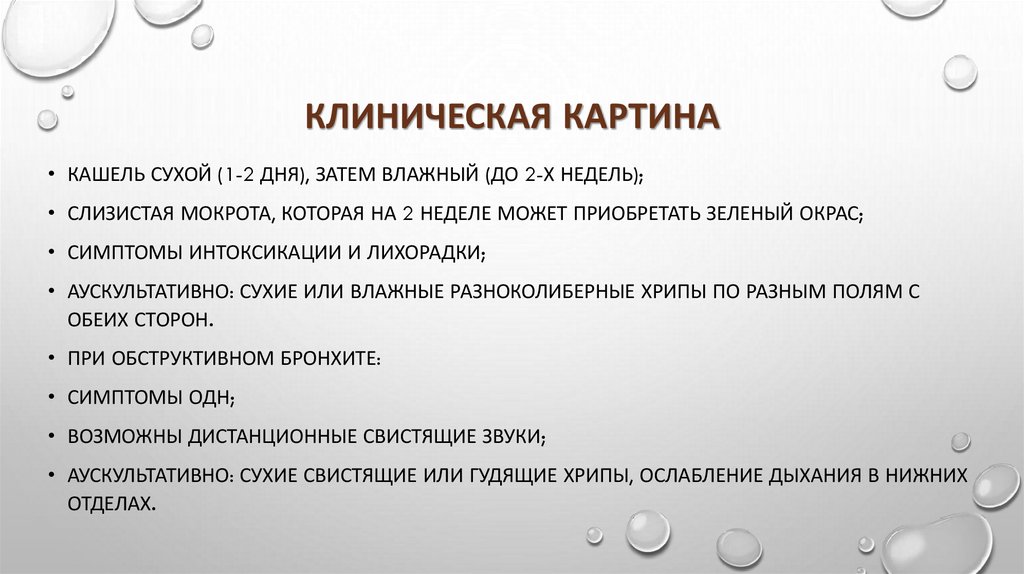 КЛИНИЧЕСКАЯ КАРТИНА

• КАШЕЛЬ СУХОЙ (1-2 ДНЯ), ЗАТЕМ ВЛАЖНЫЙ (ДО 2-Х НЕДЕЛЬ);
• СЛИЗИСТАЯ МОКРОТА, КОТОРАЯ НА 2 НЕДЕЛЕ МОЖЕТ ПРИОБРЕТАТЬ ЗЕЛЕНЫЙ ОКРАС;
• СИМПТОМЫ ИНТОКСИКАЦИИ И ЛИХОРАДКИ;
• АУСКУЛЬТАТИВНО: СУХИЕ ИЛИ ВЛАЖНЫЕ РАЗНОКОЛИБЕРНЫЕ ХРИПЫ ПО РАЗНЫМ ПОЛЯМ С ОБЕИХ СТОРОН.
• ПРИ ОБСТРУКТИВНОМ БРОНХИТЕ:
• СИМПТОМЫ ОДН;
• ВОЗМОЖНЫ ДИСТАНЦИОННЫЕ СВИСТЯЩИЕ ЗВУКИ;
• АУСКУЛЬТАТИВНО: СУХИЕ СВИСТЯЩИЕ ИЛИ ГУДЯЩИЕ ХРИПЫ, ОСЛАБЛЕНИЕ ДЫХАНИЯ В НИЖНИХ ОТДЕЛАХ.